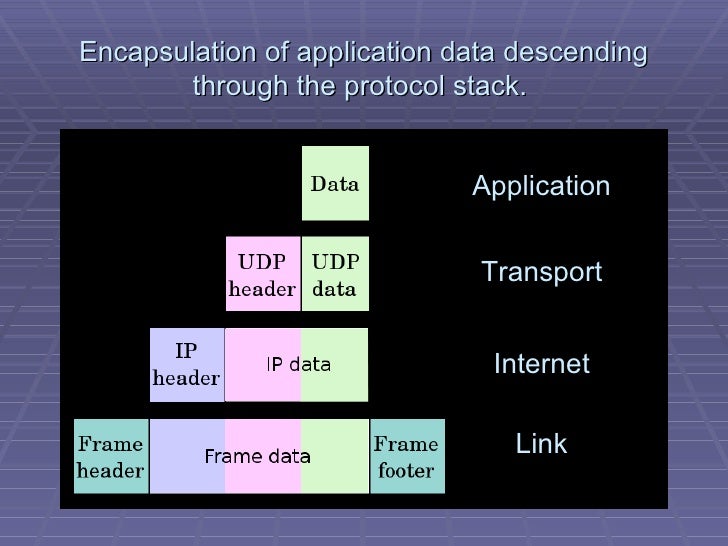 Encapsulation of application data descending through the protocol stack.

Data

Application

UDP header

UDP data

Transport

IP header

IP data

Internet

Frame header

Frame data

Frame footer

Link